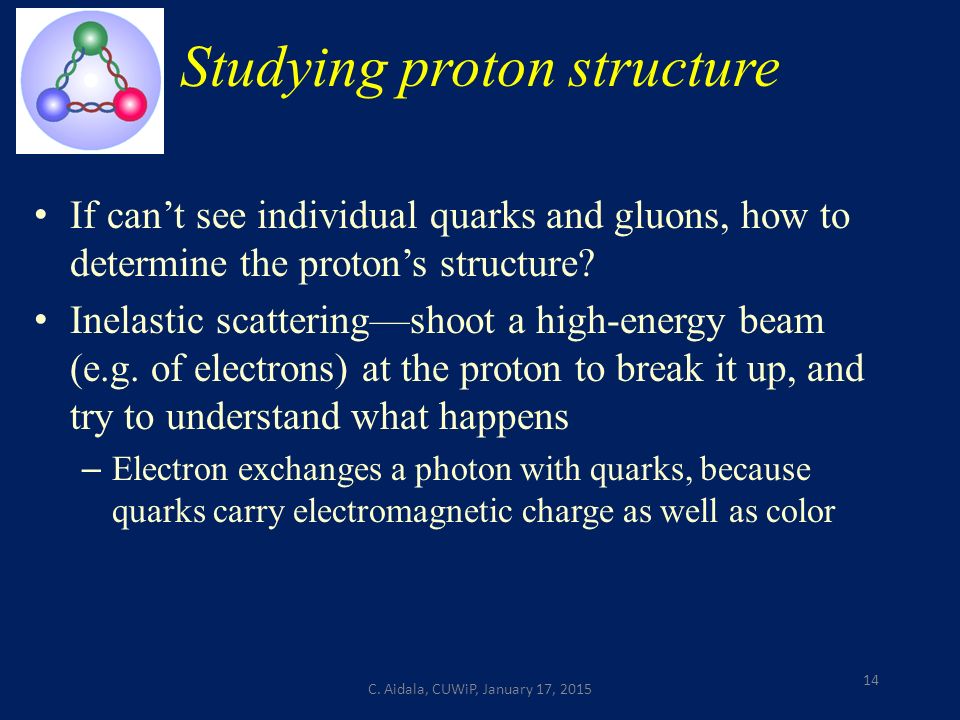 Studying proton structure

• If can't see individual quarks and gluons, how to determine the proton's structure?
• Inelastic scattering—shoot a high-energy beam (e.g. of electrons) at the proton to break it up, and try to understand what happens
– Electron exchanges a photon with quarks, because quarks carry electromagnetic charge as well as color

C. Aidala, CUWiP, January 17, 2015

14